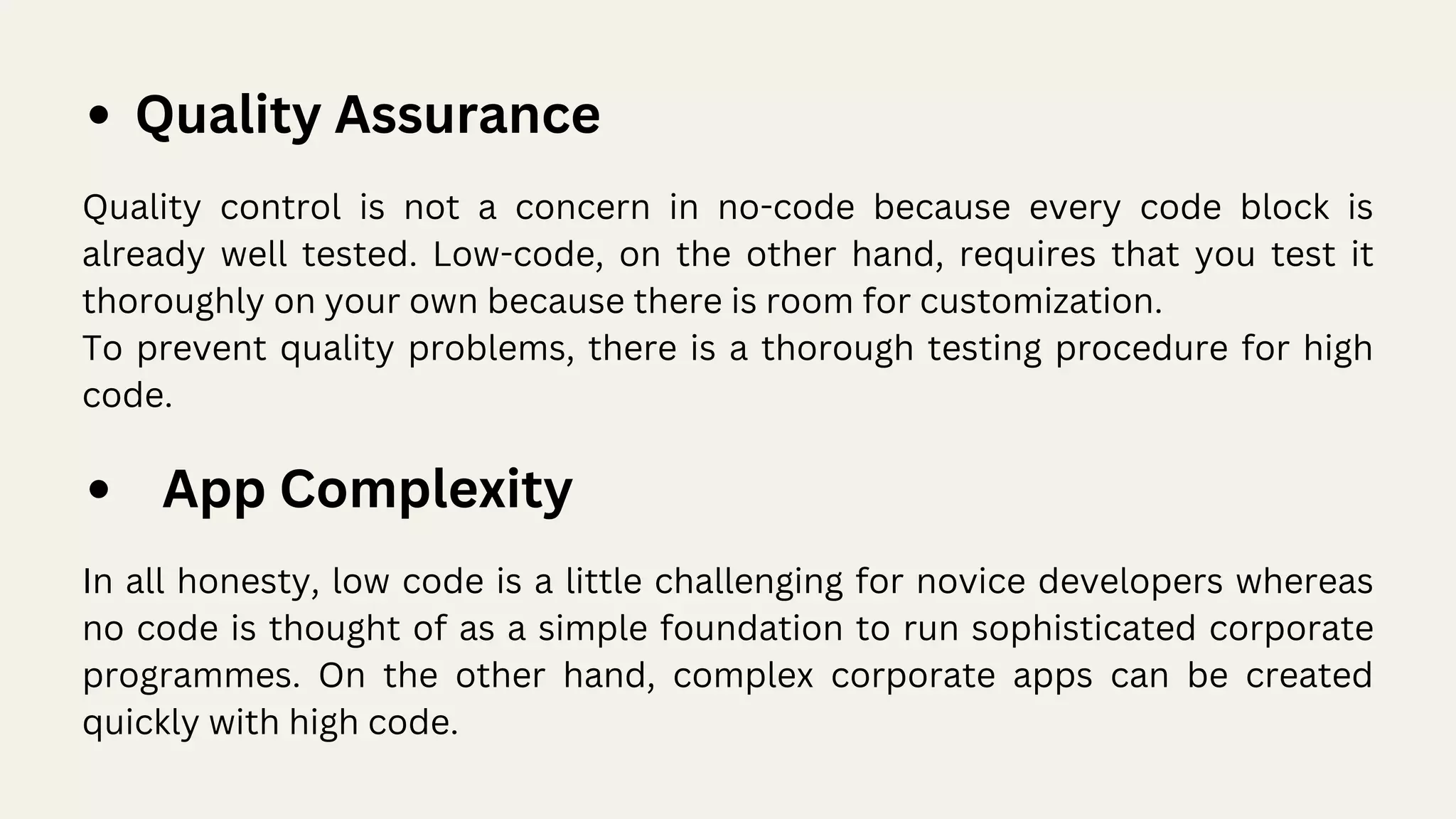 • Quality Assurance

Quality control is not a concern in no-code because every code block is already well tested. Low-code, on the other hand, requires that you test it thoroughly on your own because there is room for customization.
To prevent quality problems, there is a thorough testing procedure for high code.

• App Complexity

In all honesty, low code is a little challenging for novice developers whereas no code is thought of as a simple foundation to run sophisticated corporate programmes. On the other hand, complex corporate apps can be created quickly with high code.